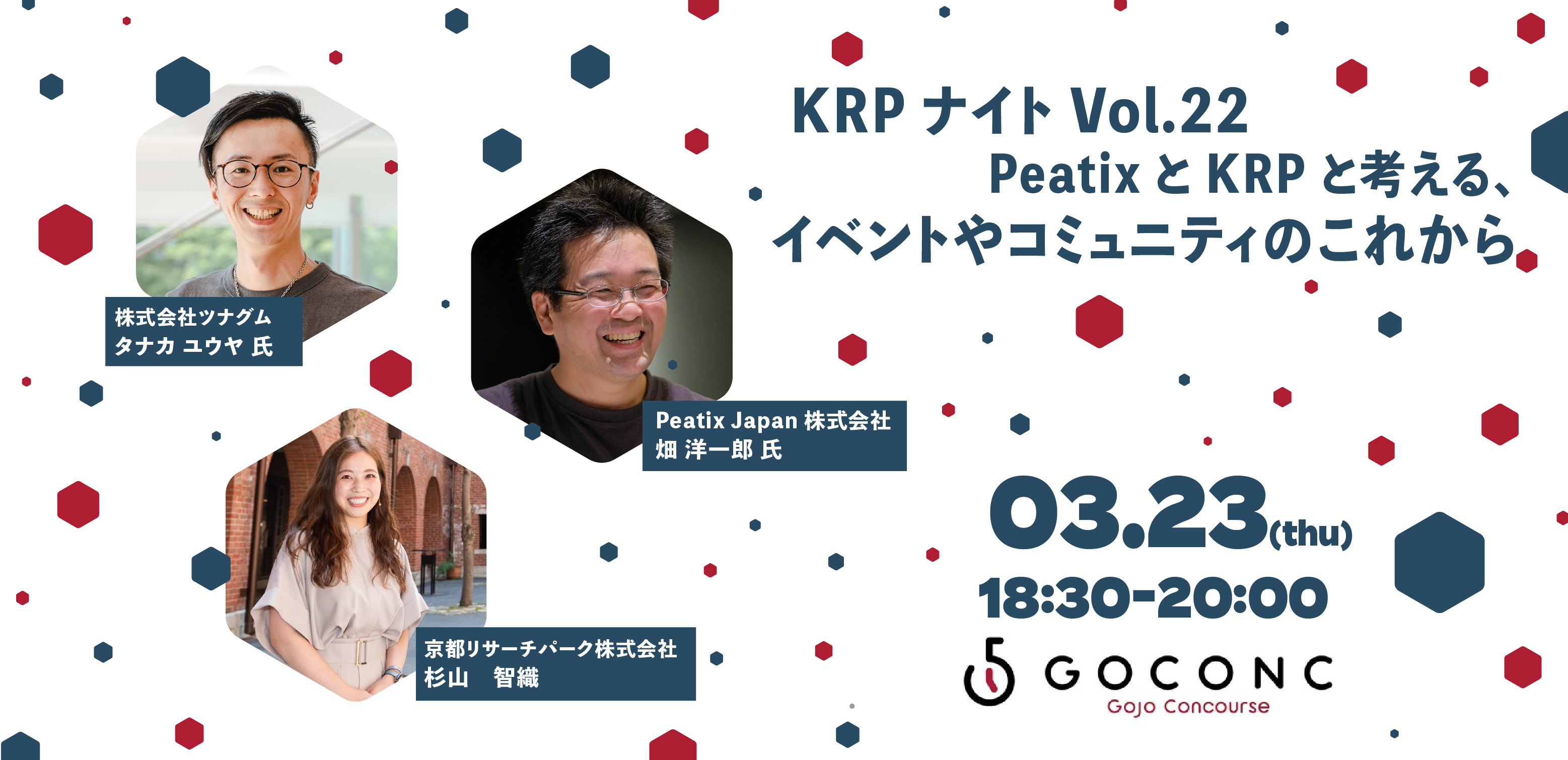 KRP ナイト Vol.22
Peatix と KRP と考える、
イベントやコミュニティのこれから

株式会社ツナグム
タナカ ユウヤ 氏

Peatix Japan 株式会社
畑 洋一郎 氏

京都リサーチパーク株式会社
杉山　智織

03.23(thu)
18:30-20:00

GOCONC
Gojo Concourse